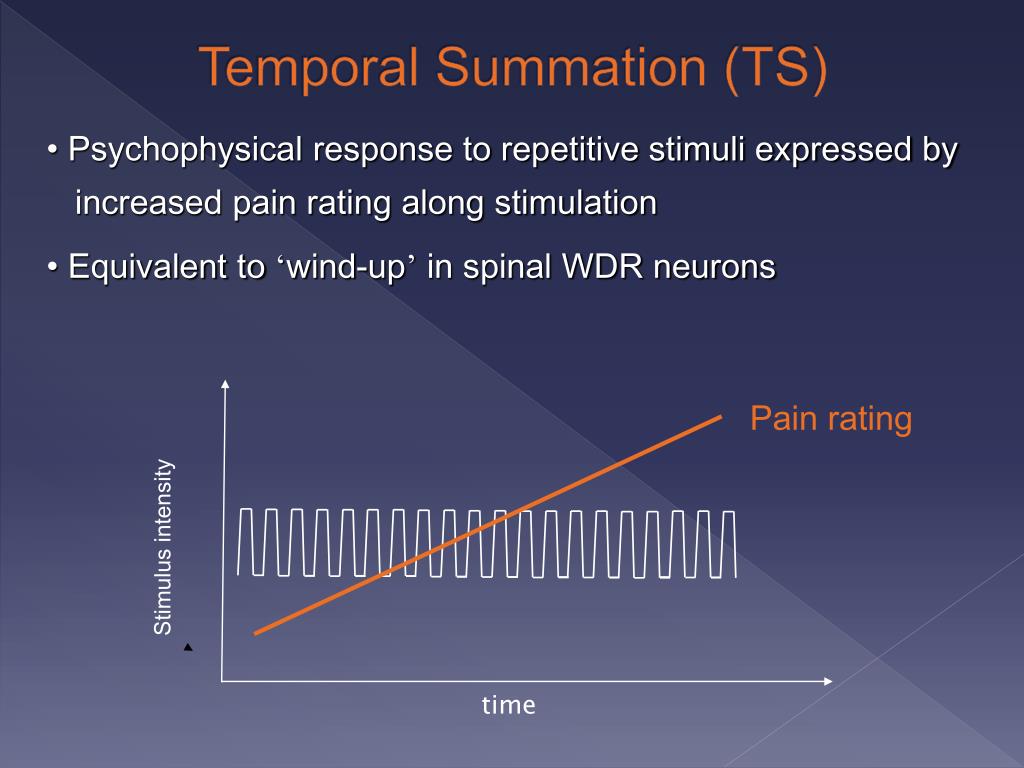 Temporal Summation (TS)

• Psychophysical response to repetitive stimuli expressed by increased pain rating along stimulation

• Equivalent to ‘wind-up’ in spinal WDR neurons

Pain rating

Stimulus intensity

time